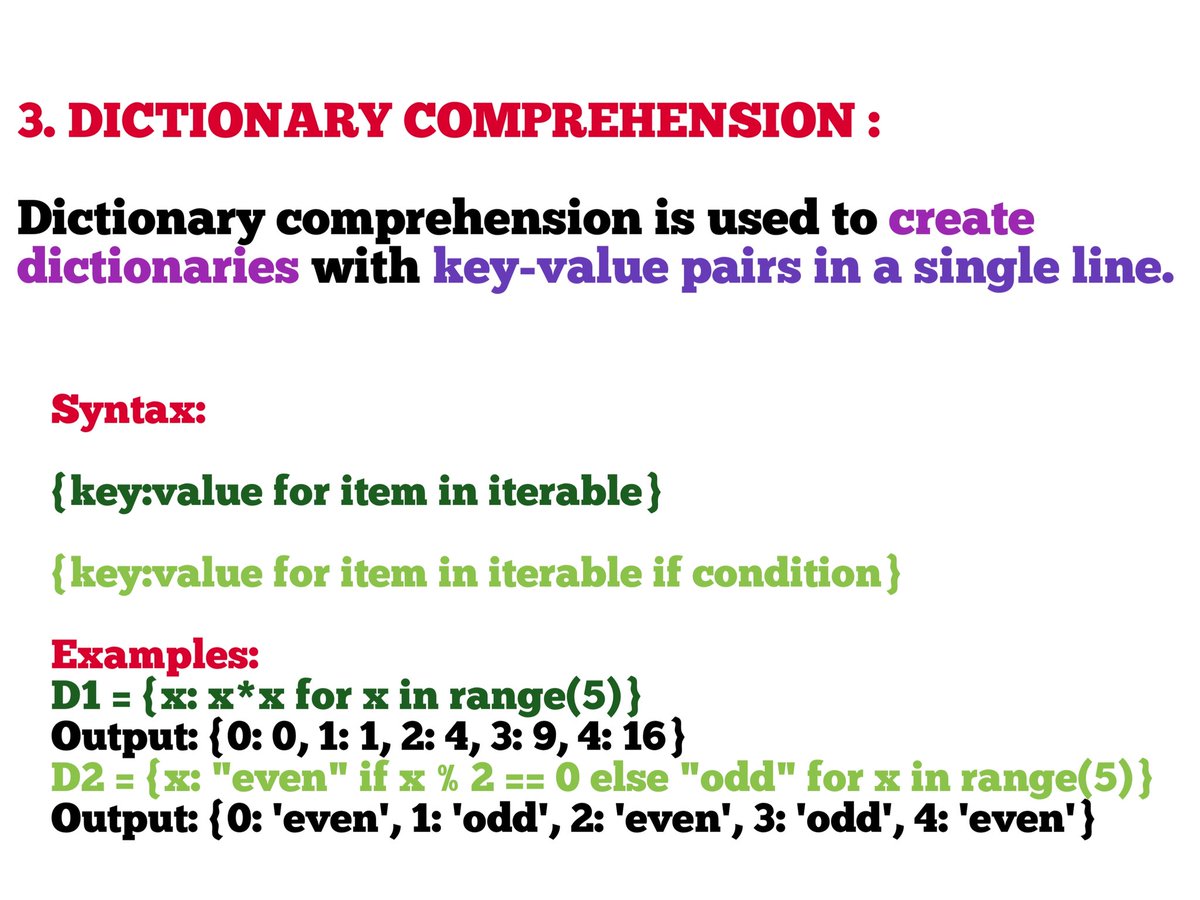 3. DICTIONARY COMPREHENSION :

Dictionary comprehension is used to create dictionaries with key-value pairs in a single line.

Syntax:

{key:value for item in iterable}

{key:value for item in iterable if condition}

Examples:
D1 = {x: x*x for x in range(5)}
Output: {0: 0, 1: 1, 2: 4, 3: 9, 4: 16}
D2 = {x: "even" if x % 2 == 0 else "odd" for x in range(5)}
Output: {0: 'even', 1: 'odd', 2: 'even', 3: 'odd', 4: 'even'}